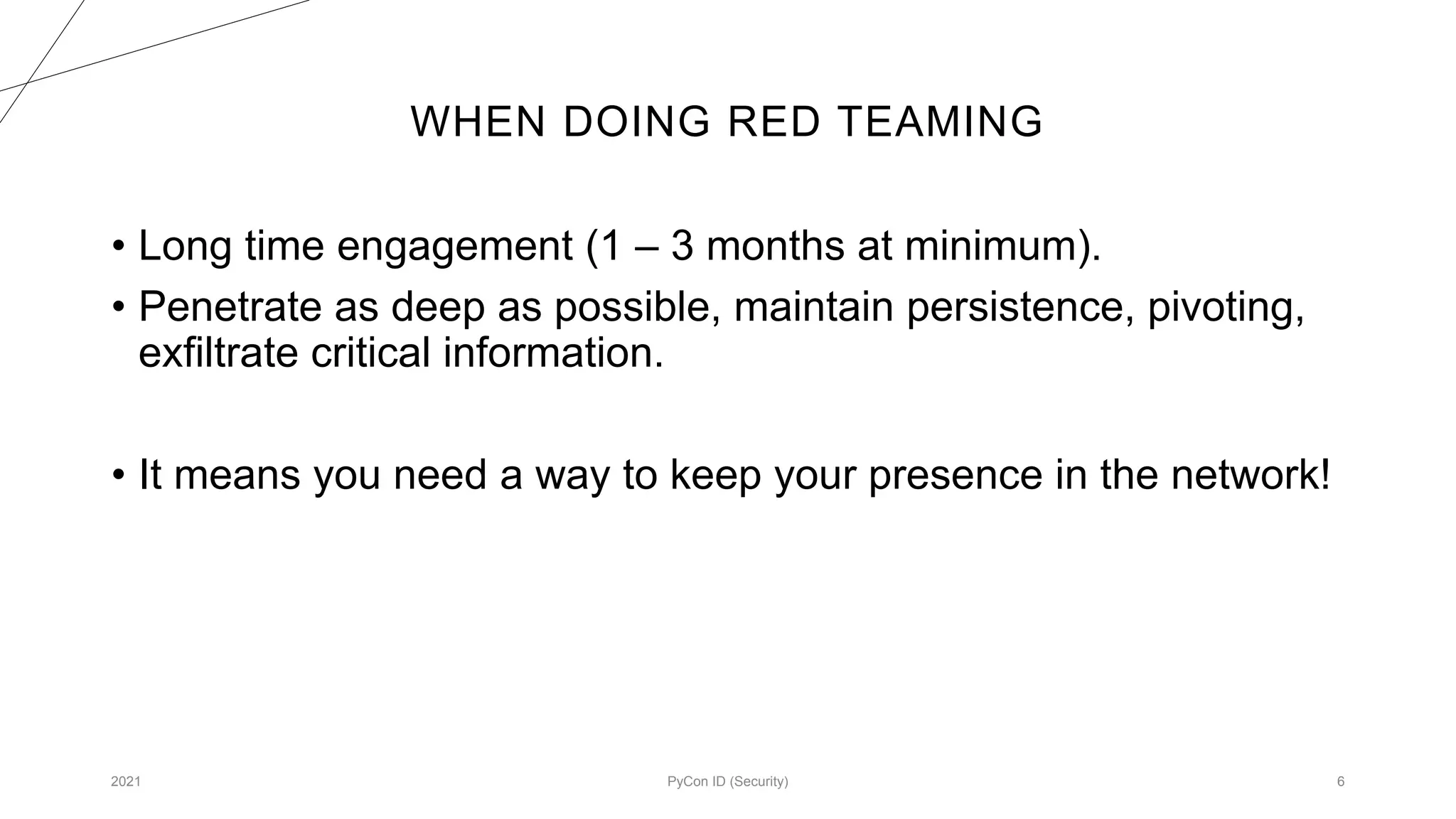 WHEN DOING RED TEAMING

• Long time engagement (1 – 3 months at minimum).
• Penetrate as deep as possible, maintain persistence, pivoting, exfiltrate critical information.

• It means you need a way to keep your presence in the network!

2021 PyCon ID (Security) 6